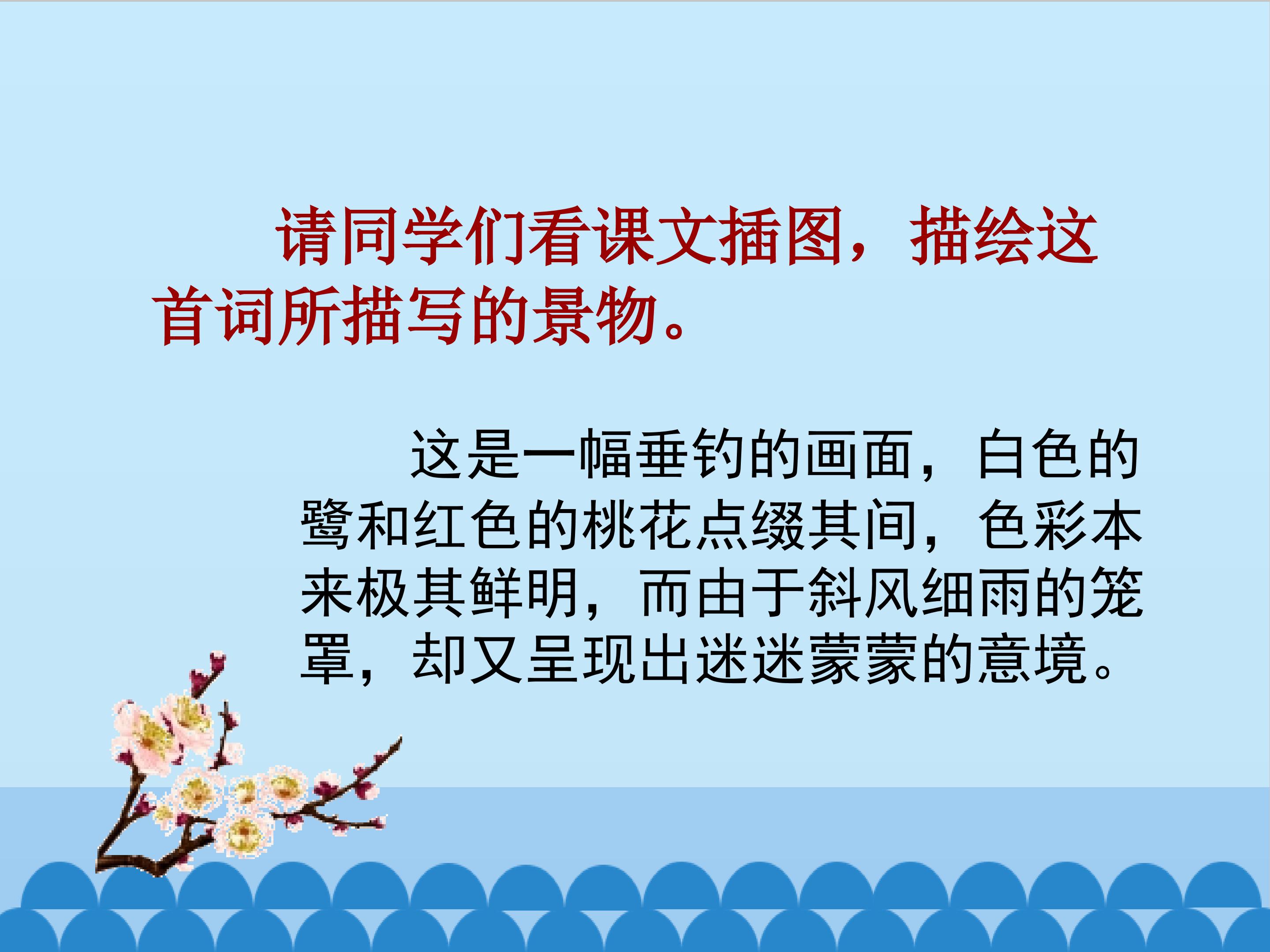 请同学们看课文插图，描绘这首词所描写的景物。

这是一幅垂钓的画面，白色的鹭和红色的桃花点缀其间，色彩本来极其鲜明，而由于斜风细雨的笼罩，却又呈现出迷迷蒙蒙的意境。